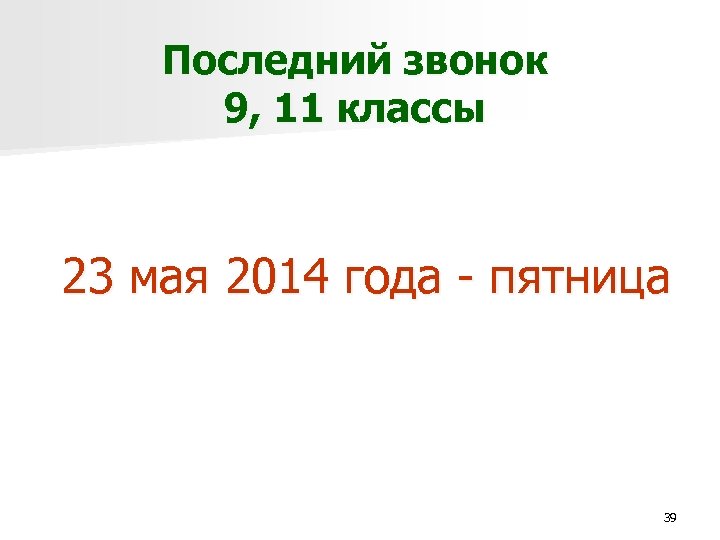 Последний звонок
9, 11 классы

23 мая 2014 года - пятница

39